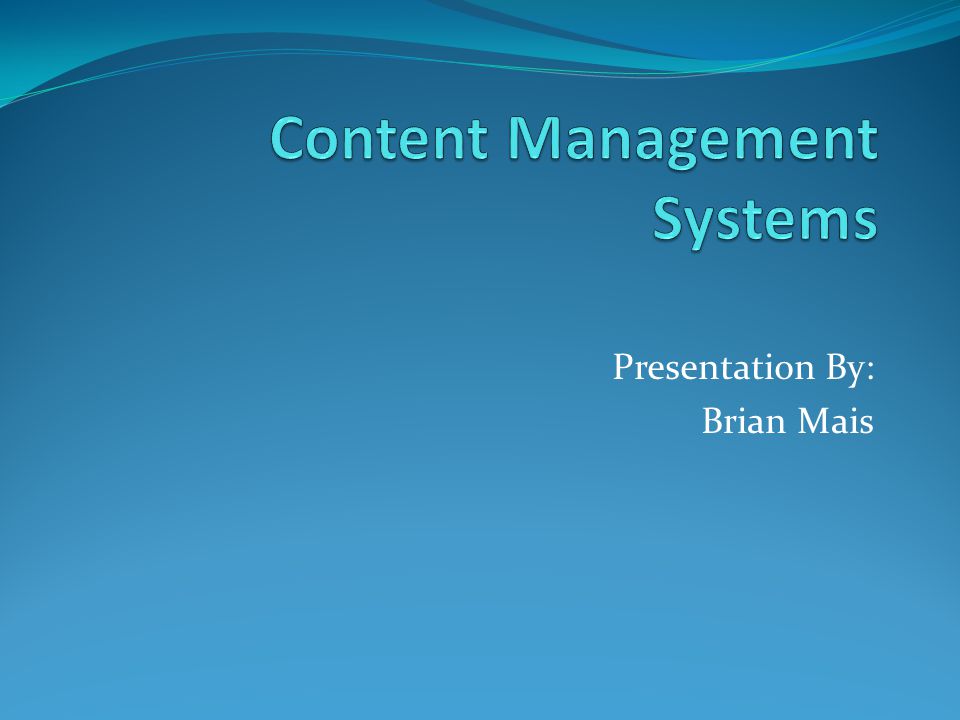 Content Management Systems

Presentation By:
Brian Mais